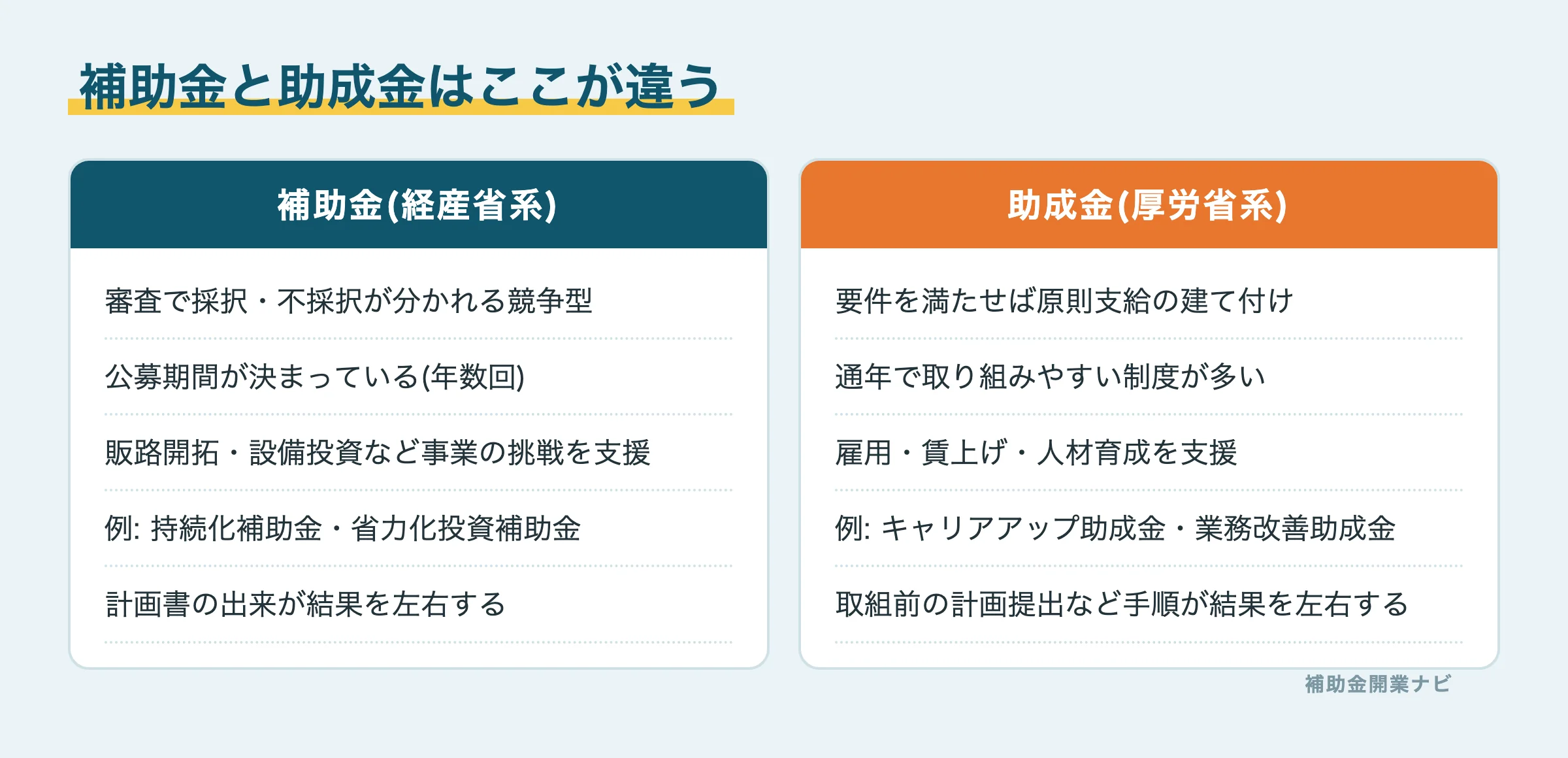 補助金と助成金はここが違う

補助金(経産省系)

審査で採択・不採択が分かれる競争型

公募期間が決まっている(年数回)

販路開拓・設備投資など事業の挑戦を支援

例: 持続化補助金・省力化投資補助金

計画書の出来が結果を左右する

助成金(厚労省系)

要件を満たせば原則支給の建て付け

通年で取り組みやすい制度が多い

雇用・賃上げ・人材育成を支援

例: キャリアアップ助成金・業務改善助成金

取組前の計画提出など手順が結果を左右する

補助金開業ナビ